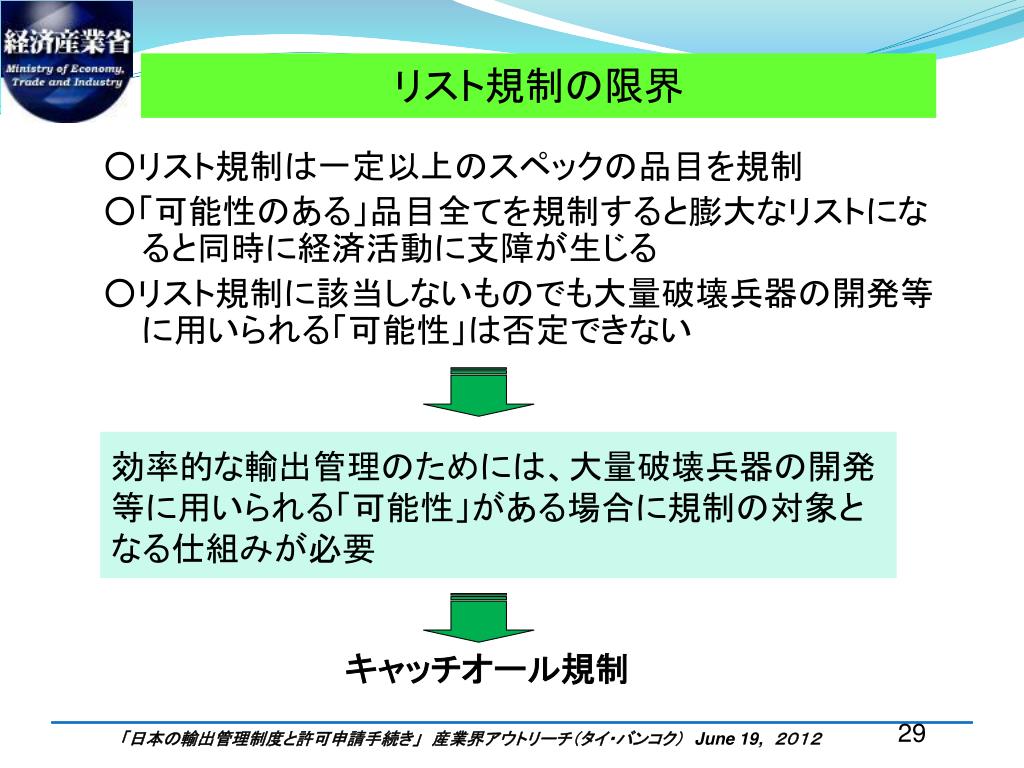 経済産業省
Ministry of Economy, Trade and Industry

リスト規制の限界

○リスト規制は一定以上のスペックの品目を規制

○「可能性のある」品目全てを規制すると膨大なリストになると同時に経済活動に支障が生じる

○リスト規制に該当しないものでも大量破壊兵器の開発等に用いられる「可能性」は否定できない

効率的な輸出管理のためには、大量破壊兵器の開発等に用いられる「可能性」がある場合に規制の対象となる仕組みが必要

キャッチオール規制

「日本の輸出管理制度と許可申請手続き」 産業界アウトリーチ(タイ・バンコク) June 19, 2012

29